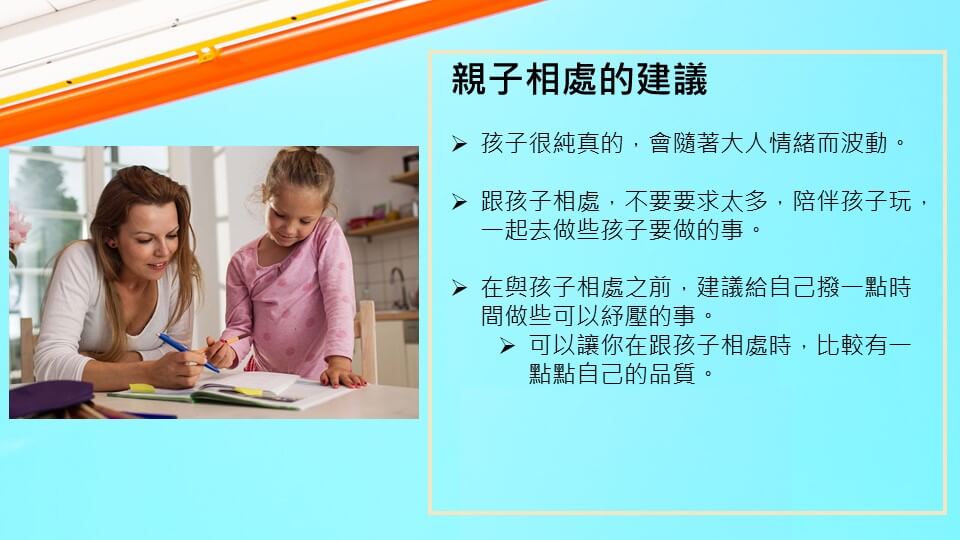 親子相處的建議

➢ 孩子很純真的，會隨著大人情緒而波動。

➢ 跟孩子相處，不要要求太多，陪伴孩子玩，一起去做些孩子要做的事。

➢ 在與孩子相處之前，建議給自己撥一點時間做些可以紓壓的事。

➢ 可以讓你在跟孩子相處時，比較有一點點自己的品質。